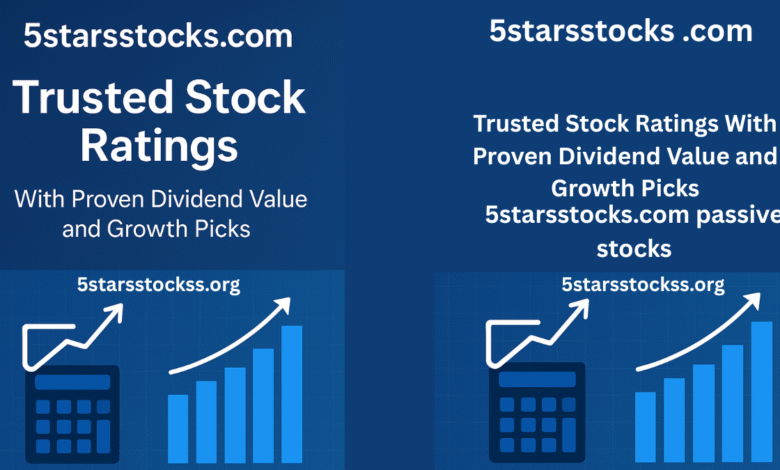 5starsstocks.com

Trusted Stock Ratings

With Proven Dividend Value and Growth Picks

5starsstockss.org

5starsstocks .com

Trusted Stock Ratings With Proven Dividend Value and Growth Picks

5starsstocks.com passive stocks

5starsstockss.org